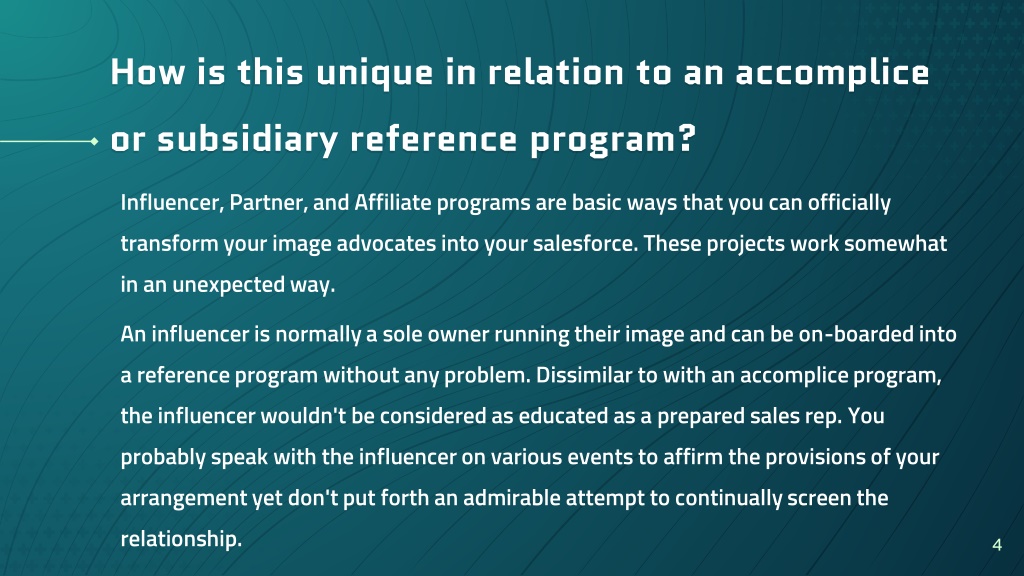 How is this unique in relation to an accomplice or subsidiary reference program?

Influencer, Partner, and Affiliate programs are basic ways that you can officially transform your image advocates into your salesforce. These projects work somewhat in an unexpected way.

An influencer is normally a sole owner running their image and can be on-boarded into a reference program without any problem. Dissimilar to with an accomplice program, the influencer wouldn't be considered as educated as a prepared sales rep. You probably speak with the influencer on various events to affirm the provisions of your arrangement yet don't put forth an admirable attempt to continually screen the relationship.

4